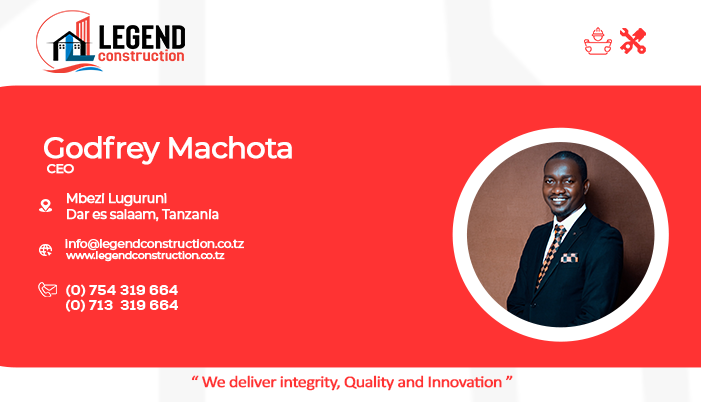 LEGEND
construction

Godfrey Machota
CEO

Mbezi Luguruni
Dar es salaam, Tanzania

info@legendconstruction.co.tz
www.legendconstruction.co.tz

(0) 754 319 664
(0) 713 319 664

" We deliver integrity, Quality and Innovation "